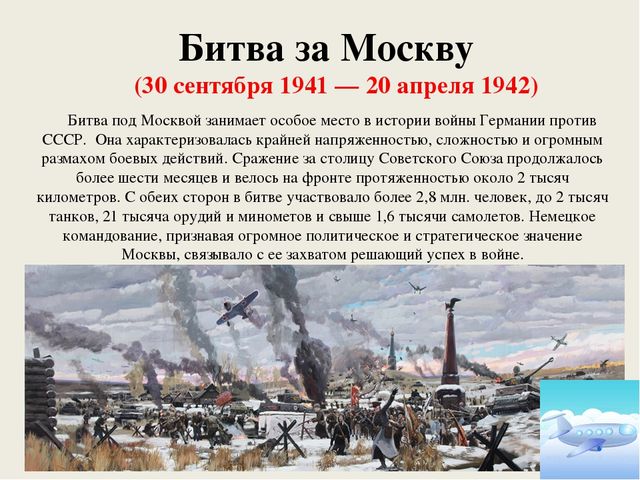 Битва за Москву
(30 сентября 1941 — 20 апреля 1942)

Битва под Москвой занимает особое место в истории войны Германии против СССР. Она характеризовалась крайней напряженностью, сложностью и огромным размахом боевых действий. Сражение за столицу Советского Союза продолжалось более шести месяцев и велось на фронте протяженностью около 2 тысяч километров. С обеих сторон в битве участвовало более 2,8 млн. человек, до 2 тысяч танков, 21 тысяча орудий и минометов и свыше 1,6 тысячи самолетов. Немецкое командование, признавая огромное политическое и стратегическое значение Москвы, связывало с ее захватом решающий успех в войне.